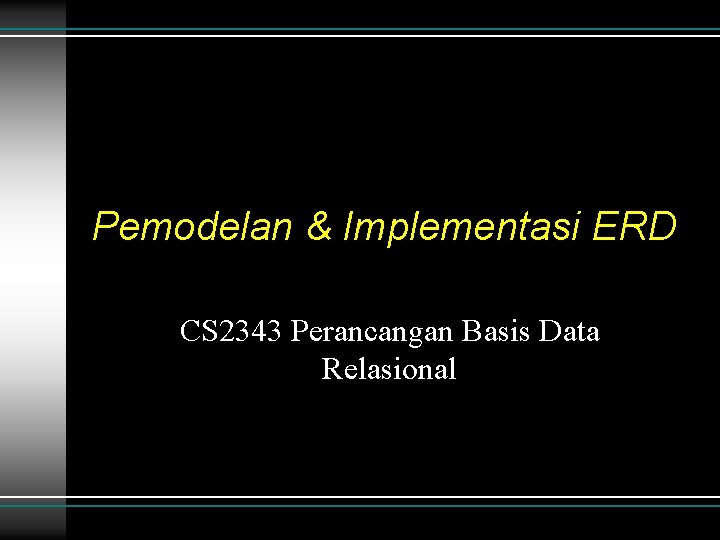 Pemodelan & Implementasi ERD

CS2343 Perancangan Basis Data Relasional